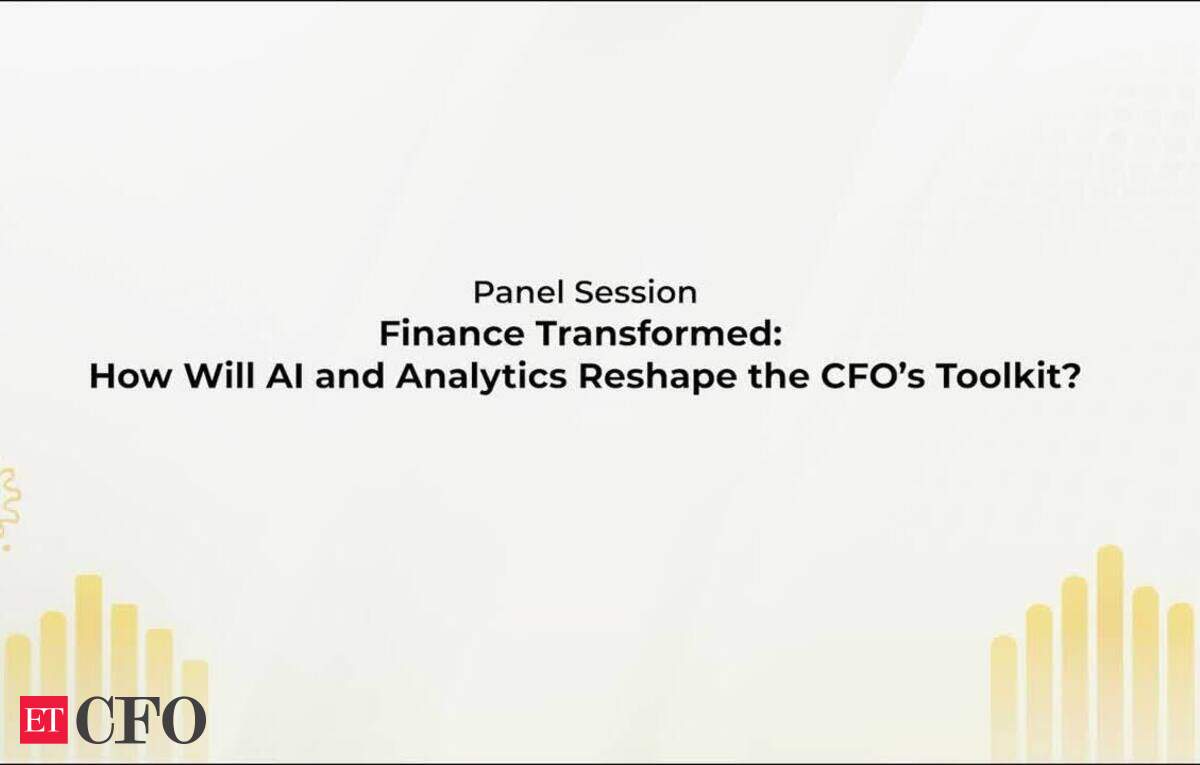 Panel Session
Finance Transformed:
How Will AI and Analytics Reshape the CFO's Toolkit?

ET CFO